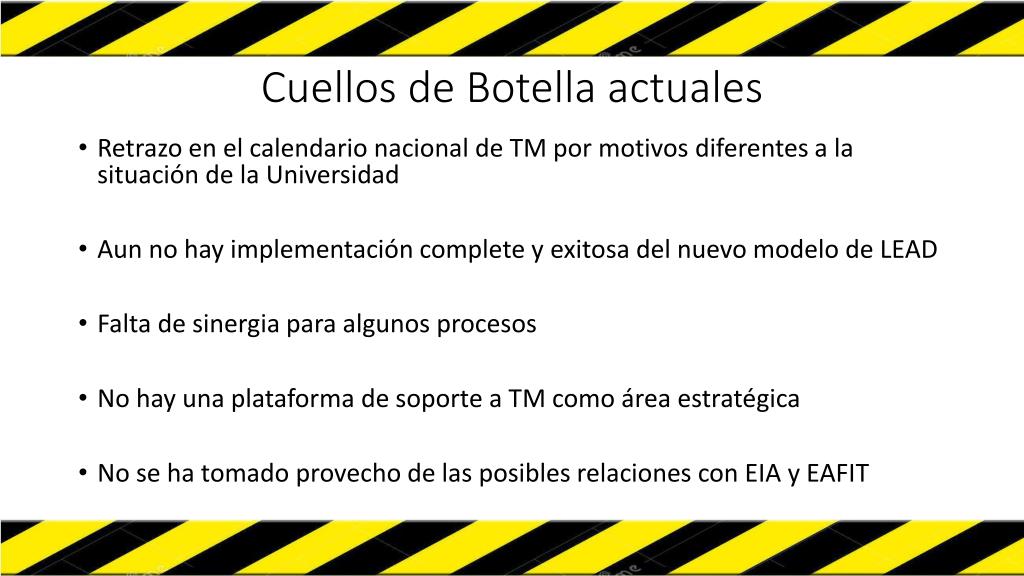 Cuellos de Botella actuales

• Retrazo en el calendario nacional de TM por motivos diferentes a la situación de la Universidad

• Aun no hay implementación complete y exitosa del nuevo modelo de LEAD

• Falta de sinergia para algunos procesos

• No hay una plataforma de soporte a TM como área estratégica

• No se ha tomado provecho de las posibles relaciones con EIA y EAFIT